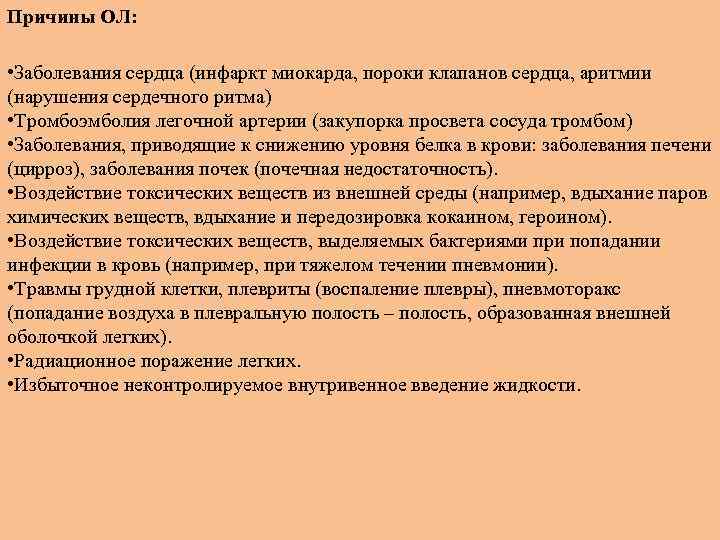 Причины ОЛ:

•Заболевания сердца (инфаркт миокарда, пороки клапанов сердца, аритмии (нарушения сердечного ритма)
•Тромбоэмболия легочной артерии (закупорка просвета сосуда тромбом)
•Заболевания, приводящие к снижению уровня белка в крови: заболевания печени (цирроз), заболевания почек (почечная недостаточность).
•Воздействие токсических веществ из внешней среды (например, вдыхание паров химических веществ, вдыхание и передозировка кокаином, героином).
•Воздействие токсических веществ, выделяемых бактериями при попадании инфекции в кровь (например, при тяжелом течении пневмонии).
•Травмы грудной клетки, плевриты (воспаление плевры), пневмоторакс (попадание воздуха в плевральную полость – полость, образованная внешней оболочкой легких).
•Радиационное поражение легких.
•Избыточное неконтролируемое внутривенное введение жидкости.